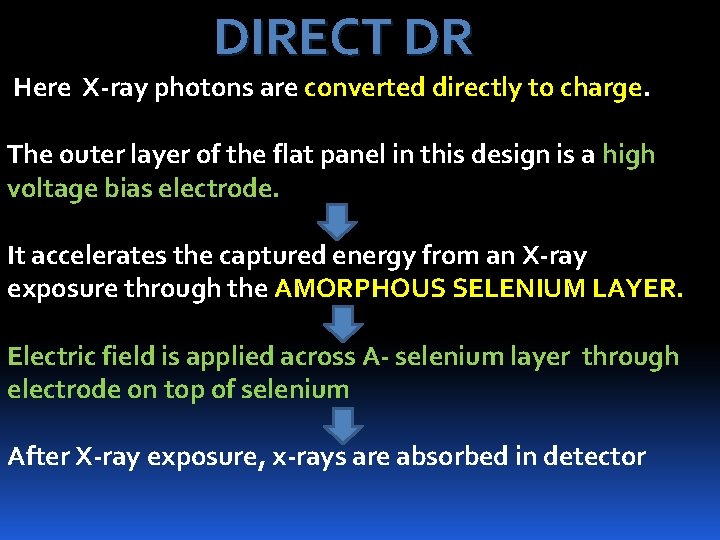 DIRECT DR

Here X-ray photons are converted directly to charge.

The outer layer of the flat panel in this design is a high voltage bias electrode.

It accelerates the captured energy from an X-ray exposure through the AMORPHOUS SELENIUM LAYER.

Electric field is applied across A- selenium layer through electrode on top of selenium

After X-ray exposure, x-rays are absorbed in detector